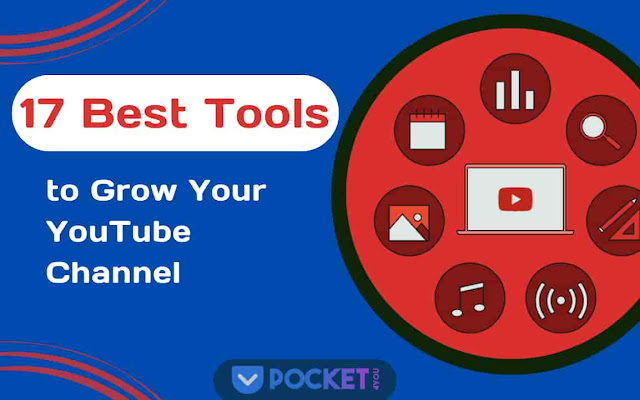 17 Best Tools

to Grow Your YouTube Channel

POCKET 4YOU